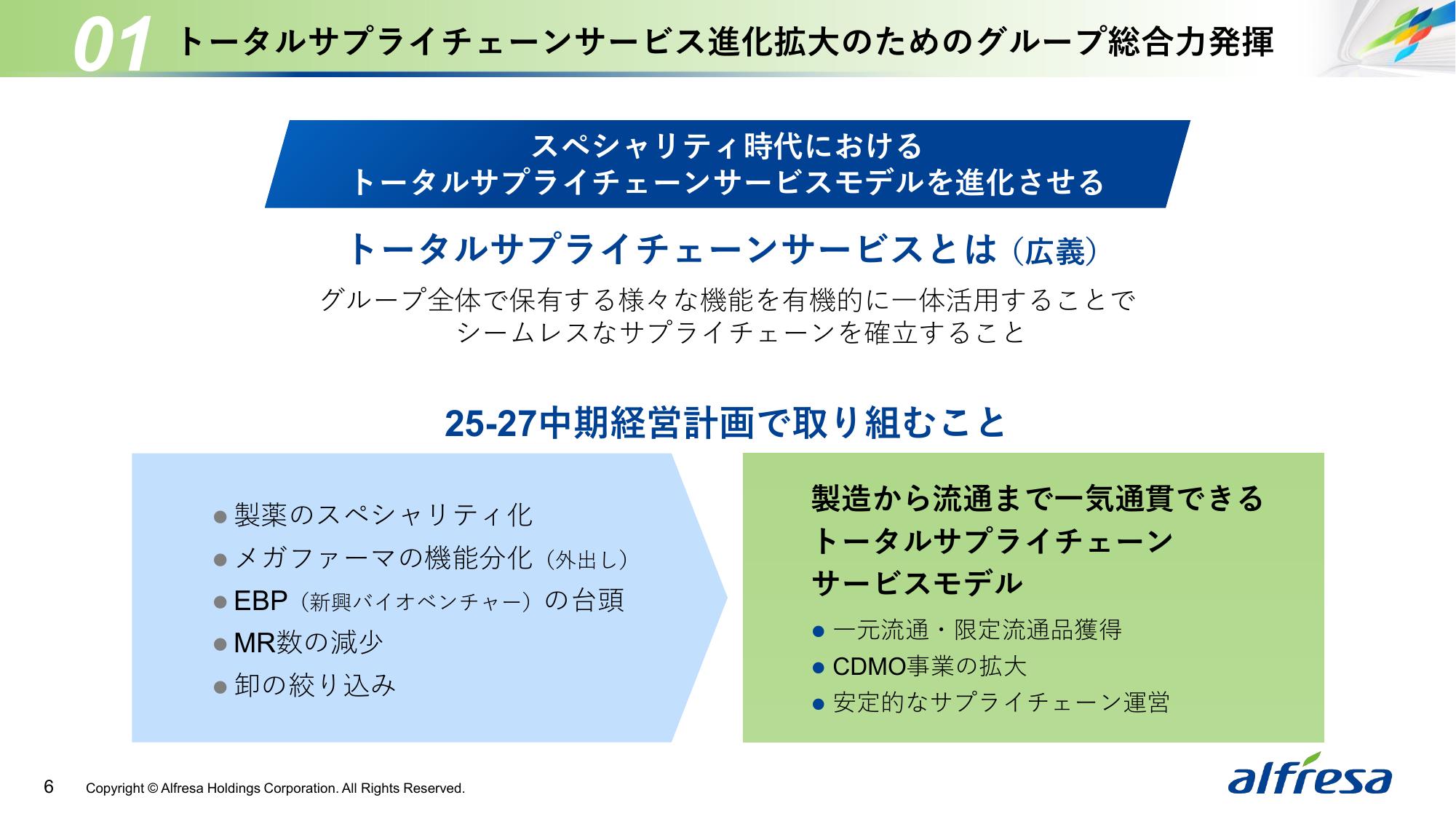 01 トータルサプライチェーンサービス進化拡大のためのグループ総合力発揮

スペシャリティ時代における
トータルサプライチェーンサービスモデルを進化させる

トータルサプライチェーンサービスとは（広義）

グループ全体で保有する様々な機能を有機的に一体活用することで
シームレスなサプライチェーンを確立すること

25-27中期経営計画で取り組むこと

● 製薬のスペシャリティ化
● メガファーマの機能分化（外出し）
● EBP（新興バイオベンチャー）の台頭
● MR数の減少
● 卸の絞り込み

製造から流通まで一気通貫できる
トータルサプライチェーン
サービスモデル

● 一元流通・限定流通品獲得
● CDMO事業の拡大
● 安定的なサプライチェーン運営

6 Copyright © Alfresa Holdings Corporation. All Rights Reserved.

alfresa